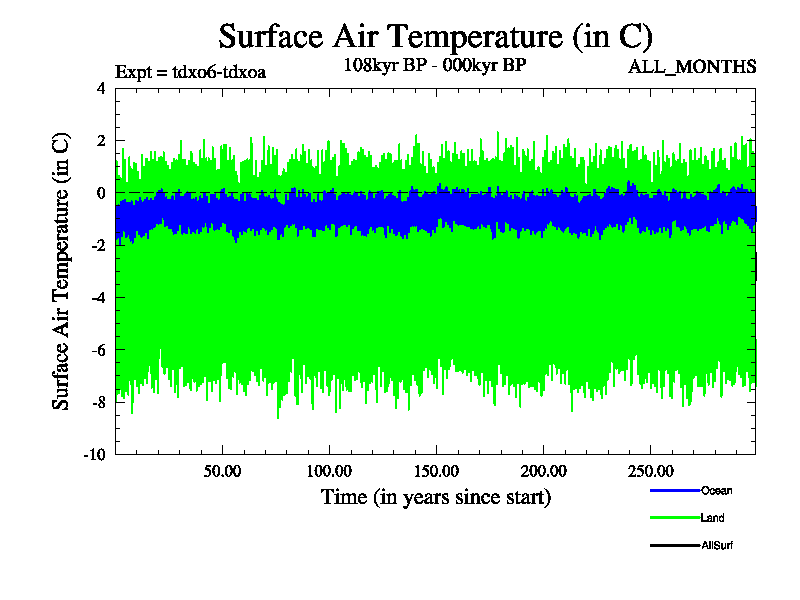 Surface Air Temperature (in C)

Expt = tdxo6-tdxoa

108kyr BP - 000kyr BP

ALL_MONTHS

Surface Air Temperature (in C)

4

2

0

-2

-4

-6

-8

-10

50.00

100.00

150.00

200.00

250.00

Time (in years since start)

Ocean

Land

AllSurf